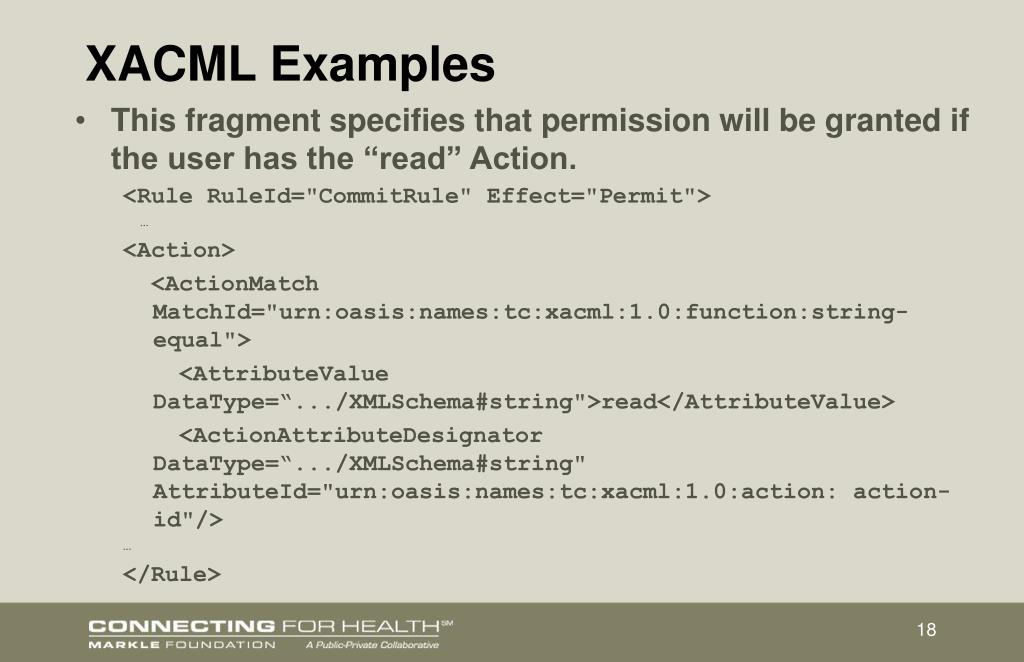 XACML Examples

• This fragment specifies that permission will be granted if the user has the “read” Action.

<Rule RuleId="CommitRule" Effect="Permit">

…

<Action>

<ActionMatch MatchId="urn:oasis:names:tc:xacml:1.0:function:string-equal">

<AttributeValue DataType=“.../XMLSchema#string">read</AttributeValue>

<ActionAttributeDesignator DataType=“.../XMLSchema#string" AttributeId="urn:oasis:names:tc:xacml:1.0:action: action-id"/>

…

</Rule>

CONNECTING FOR HEALTH℠
MARKLE FOUNDATION A Public-Private Collaborative

18